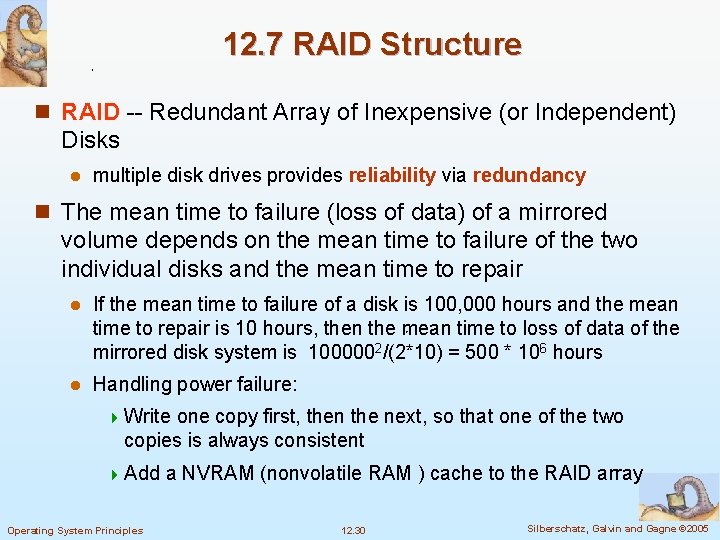 12.7 RAID Structure

RAID -- Redundant Array of Inexpensive (or Independent) Disks

multiple disk drives provides reliability via redundancy

The mean time to failure (loss of data) of a mirrored volume depends on the mean time to failure of the two individual disks and the mean time to repair

If the mean time to failure of a disk is 100,000 hours and the mean time to repair is 10 hours, then the mean time to loss of data of the mirrored disk system is $100000^2/(2*10) = 500 * 10^6$ hours

Handling power failure:

Write one copy first, then the next, so that one of the two copies is always consistent

Add a NVRAM (nonvolatile RAM ) cache to the RAID array

Operating System Principles

12.30

Silberschatz, Galvin and Gagne ©2005